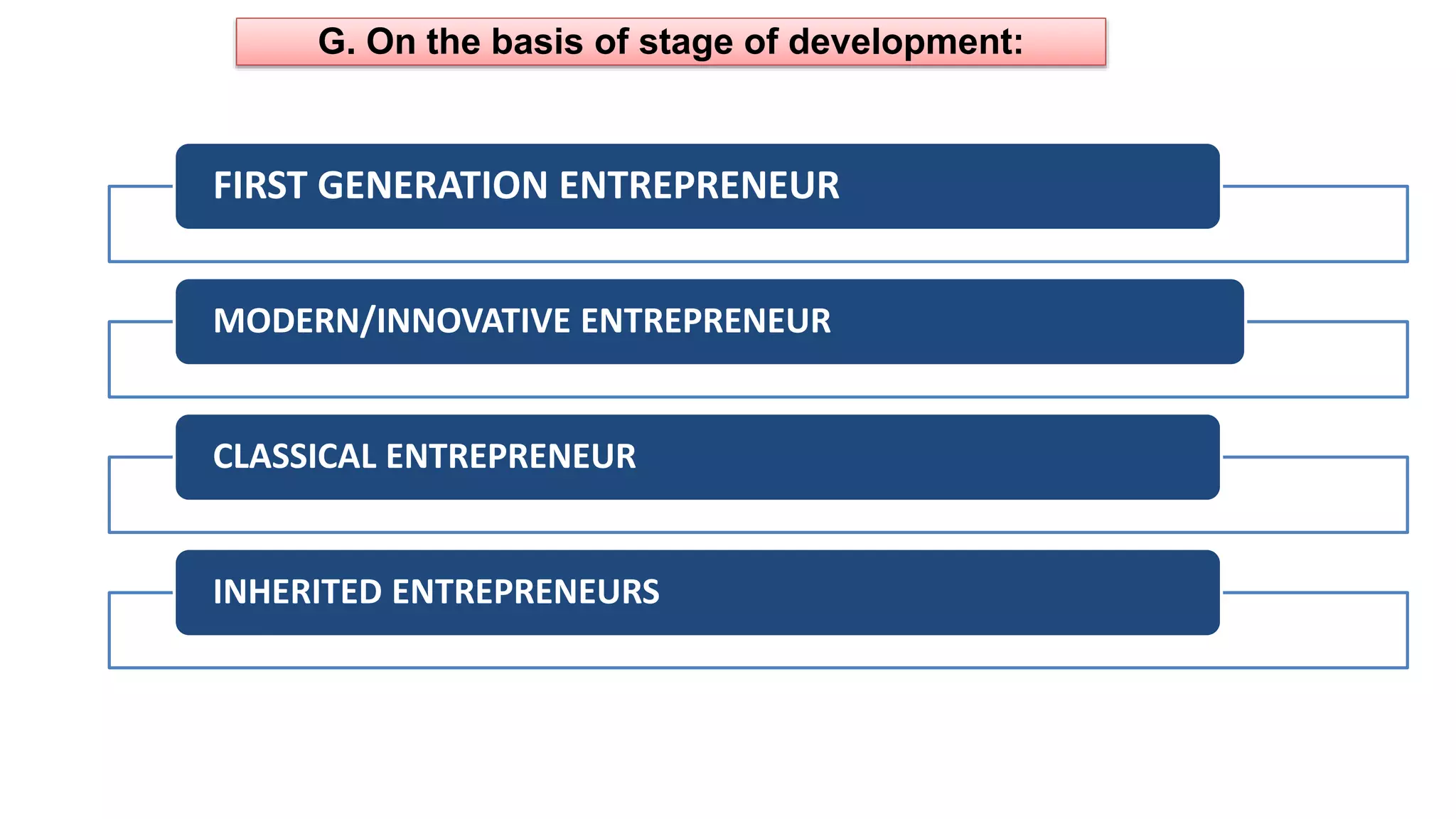 G. On the basis of stage of development:

FIRST GENERATION ENTREPRENEUR

MODERN/INNOVATIVE ENTREPRENEUR

CLASSICAL ENTREPRENEUR

INHERITED ENTREPRENEURS